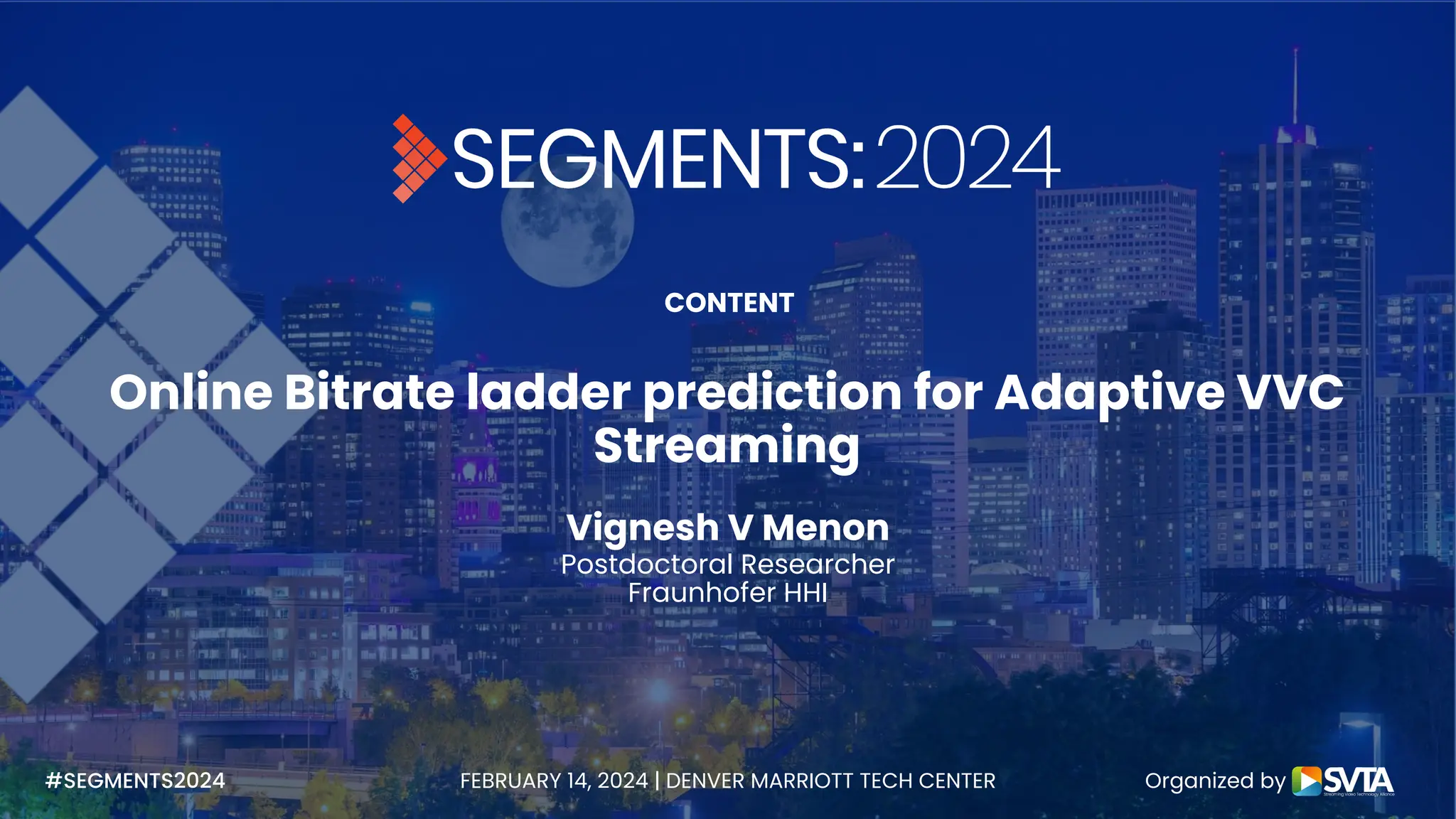 SEGMENTS:2024

CONTENT

Online Bitrate ladder prediction for Adaptive VVC Streaming

Vignesh V Menon
Postdoctoral Researcher
Fraunhofer HHI

#SEGMENTS2024

FEBRUARY 14, 2024 | DENVER MARRIOTT TECH CENTER

Organized by SVTA
Streaming Video Technology Alliance